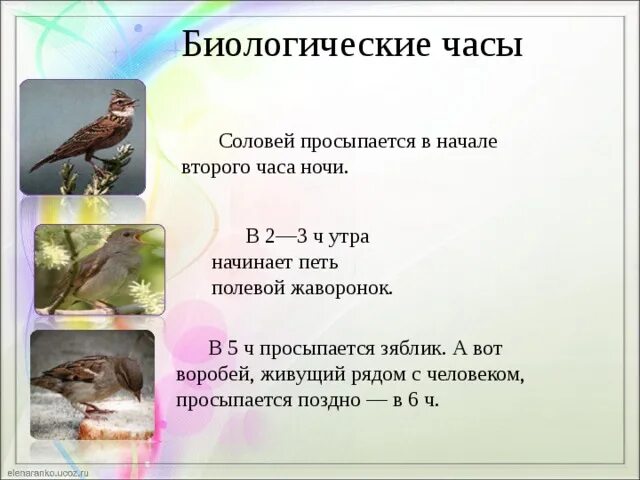 Биологические часы

Соловей просыпается в начале второго часа ночи.

В 2—3 ч утра начинает петь полевой жаворонок.

В 5 ч просыпается зяблик. А вот воробей, живущий рядом с человеком, просыпается поздно — в 6 ч.

elenaranko.ucoz.ru